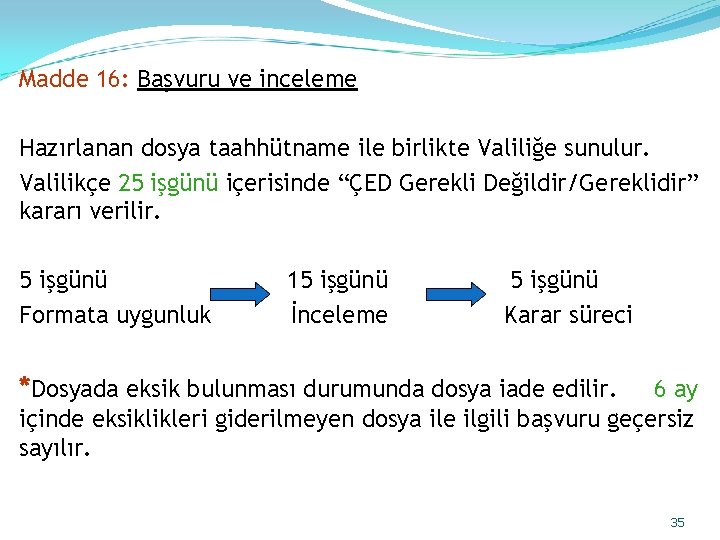 Madde 16: Başvuru ve inceleme

Hazırlanan dosya taahhütname ile birlikte Valiliğe sunulur.

Valilikçe 25 işgünü içerisinde “ÇED Gerekli Değildir/Gereklidir” kararı verilir.

5 işgünü
Formata uygunluk

15 işgünü
İnceleme

5 işgünü
Karar süreci

*Dosyada eksik bulunması durumunda dosya iade edilir. 6 ay içinde eksiklikleri giderilmeyen dosya ile ilgili başvuru geçersiz sayılır.

35